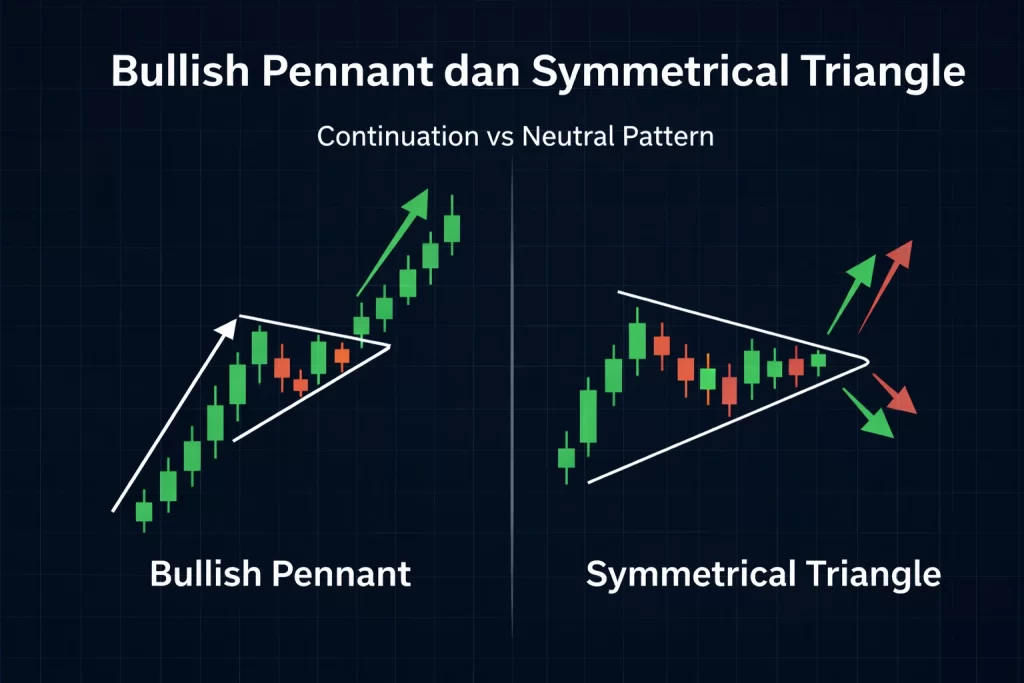 Bullish Pennant dan Symmetrical Triangle

Continuation vs Neutral Pattern

Bullish Pennant

Symmetrical Triangle